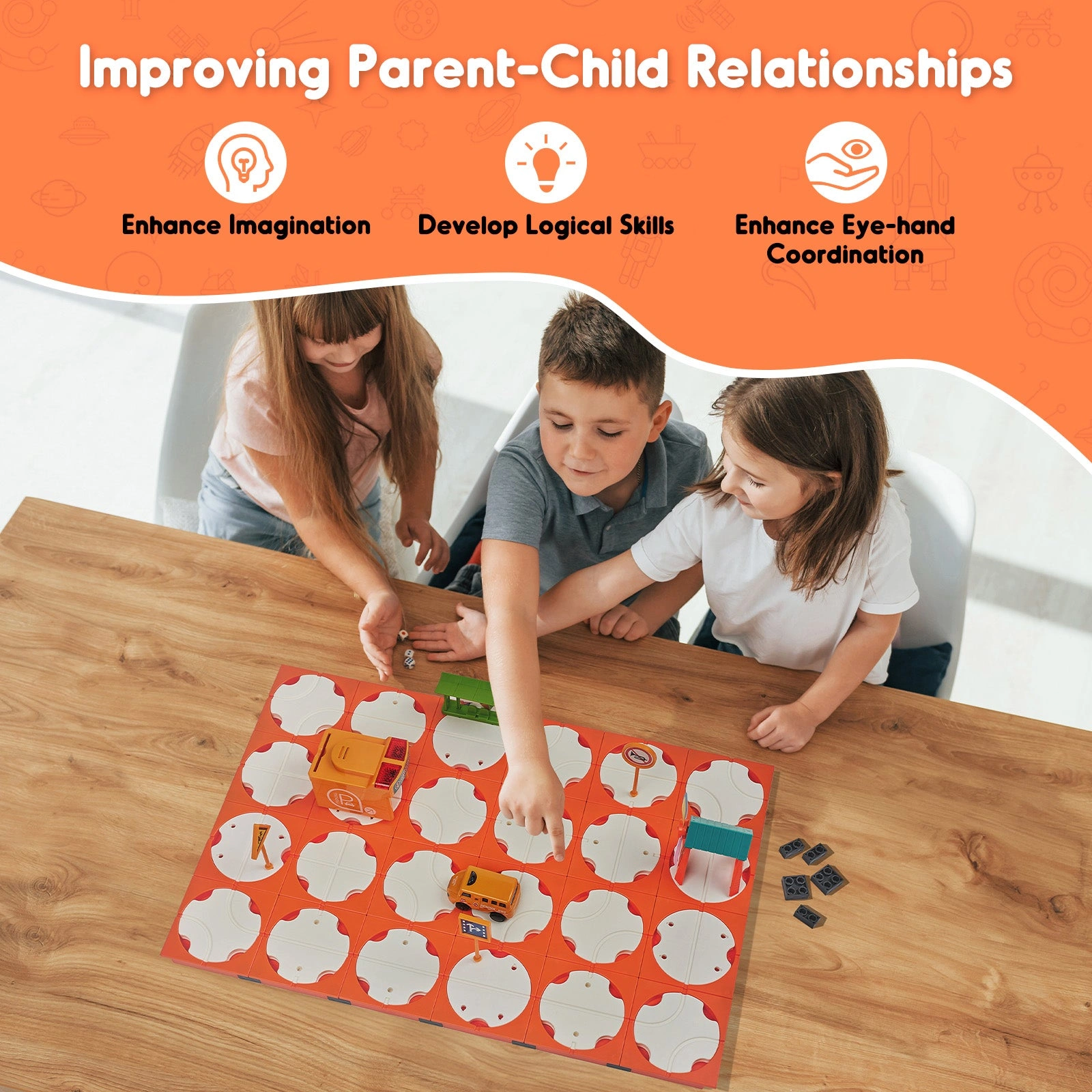 Improving Parent-Child Relationships

Enhance Imagination

Develop Logical Skills

Enhance Eye-hand Coordination